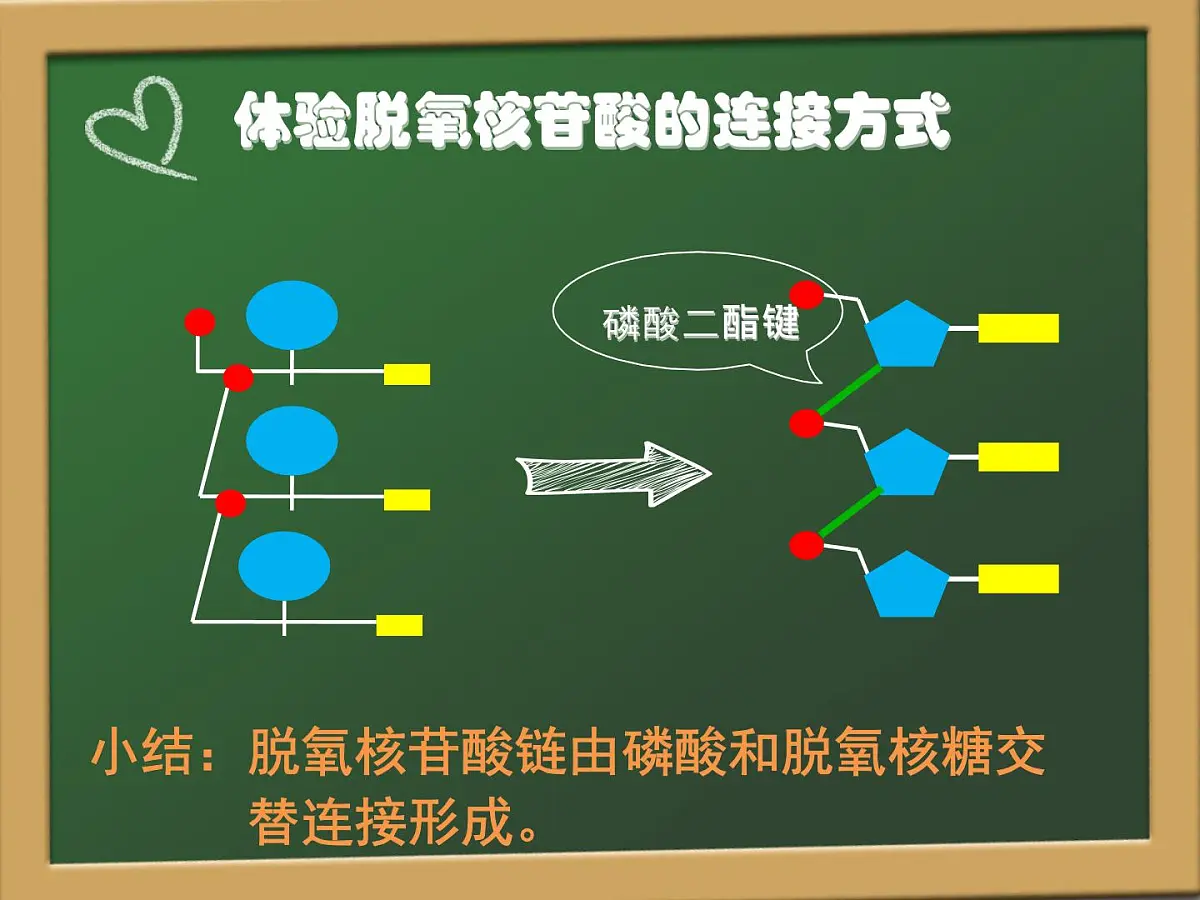 体验脱氧核苷酸的连接方式

磷酸二酯键

小结：脱氧核苷酸链由磷酸和脱氧核糖交替连接形成。